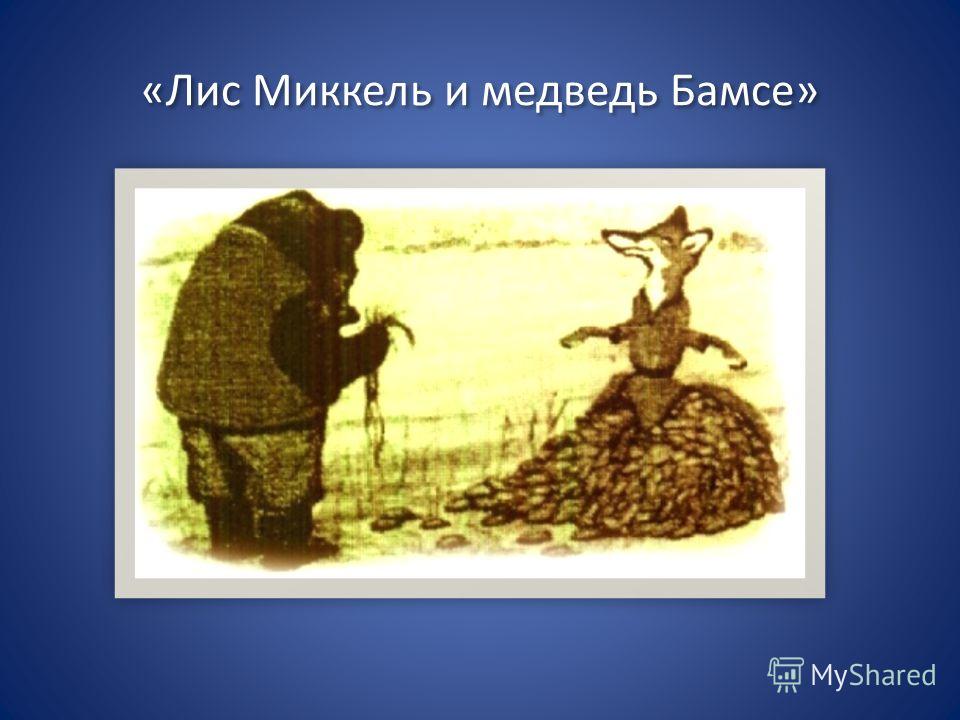 «Лис Миккель и медведь Бамсе»

MyShared